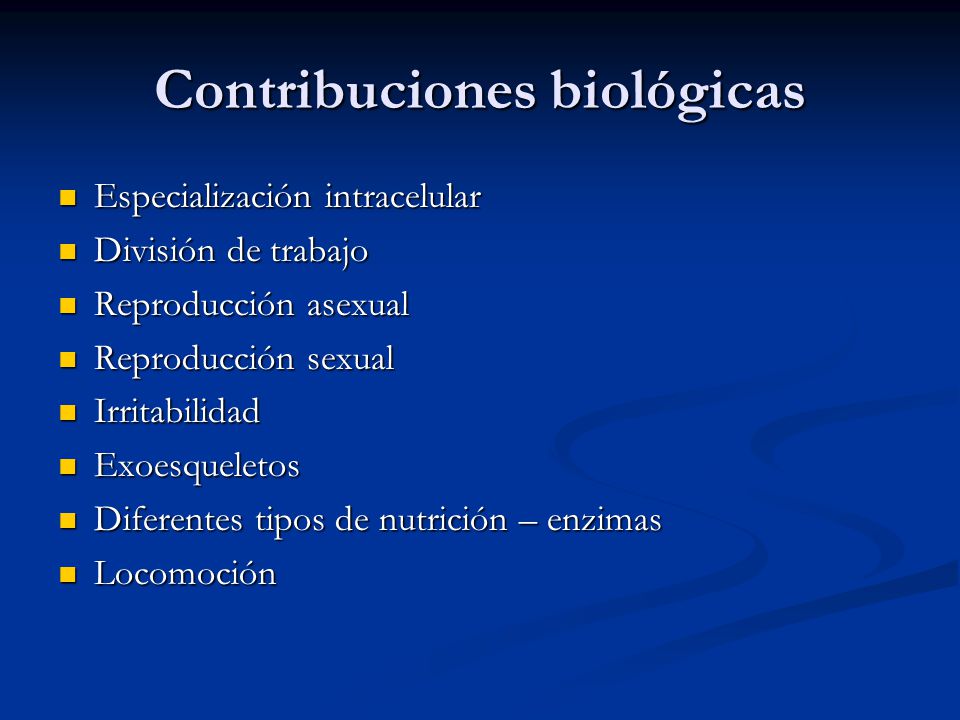 Contribuciones biológicas

- Especialización intracelular
- División de trabajo
- Reproducción asexual
- Reproducción sexual
- Irritabilidad
- Exoesqueletos
- Diferentes tipos de nutrición – enzimas
- Locomoción